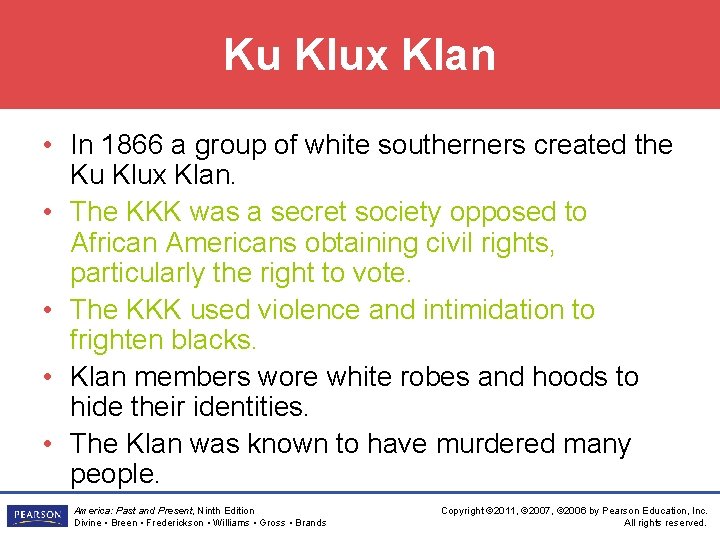 Ku Klux Klan

• In 1866 a group of white southerners created the Ku Klux Klan.
• The KKK was a secret society opposed to African Americans obtaining civil rights, particularly the right to vote.
• The KKK used violence and intimidation to frighten blacks.
• Klan members wore white robes and hoods to hide their identities.
• The Klan was known to have murdered many people.

PEARSON

America: Past and Present, Ninth Edition
Divine • Breen • Frederickson • Williams • Gross • Brands

Copyright ©2011, ©2007, ©2006 by Pearson Education, Inc.
All rights reserved.